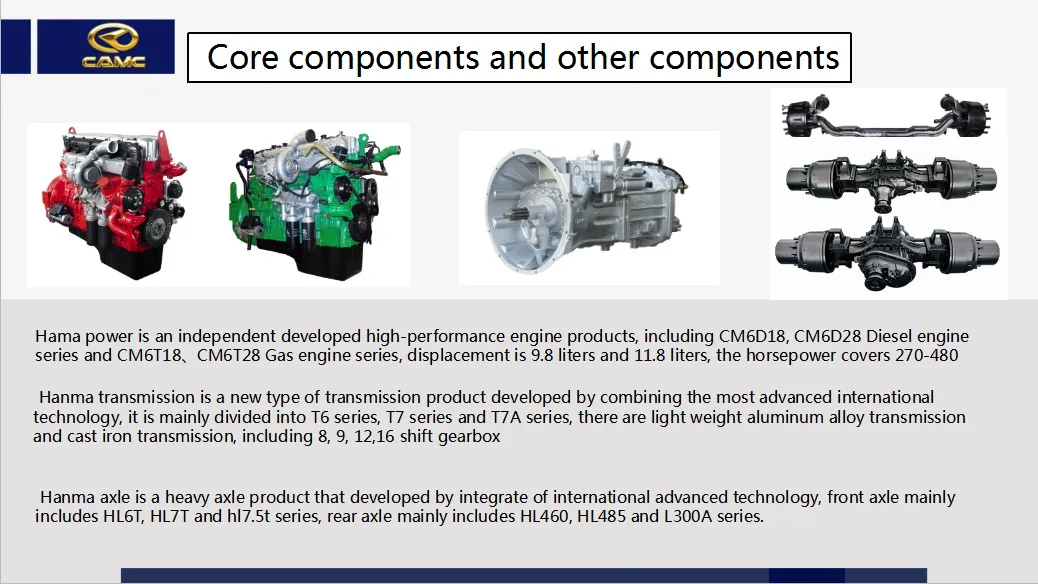 CAMC

Core components and other components

Hama power is an independent developed high-performance engine products, including CM6D18, CM6D28 Diesel engine series and CM6T18、CM6T28 Gas engine series, displacement is 9.8 liters and 11.8 liters, the horsepower covers 270-480

Hanma transmission is a new type of transmission product developed by combining the most advanced international technology, it is mainly divided into T6 series, T7 series and T7A series, there are light weight aluminum alloy transmission and cast iron transmission, including 8, 9, 12,16 shift gearbox

Hanma axle is a heavy axle product that developed by integrate of international advanced technology, front axle mainly includes HL6T, HL7T and hl7.5t series, rear axle mainly includes HL460, HL485 and L300A series.